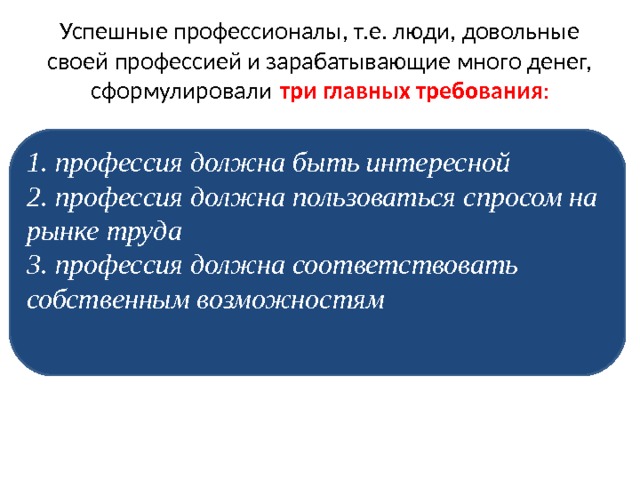 Успешные профессионалы, т.е. люди, довольные своей профессией и зарабатывающие много денег, сформулировали три главных требования:

1. профессия должна быть интересной
2. профессия должна пользоваться спросом на рынке труда
3. профессия должна соответствовать собственным возможностям